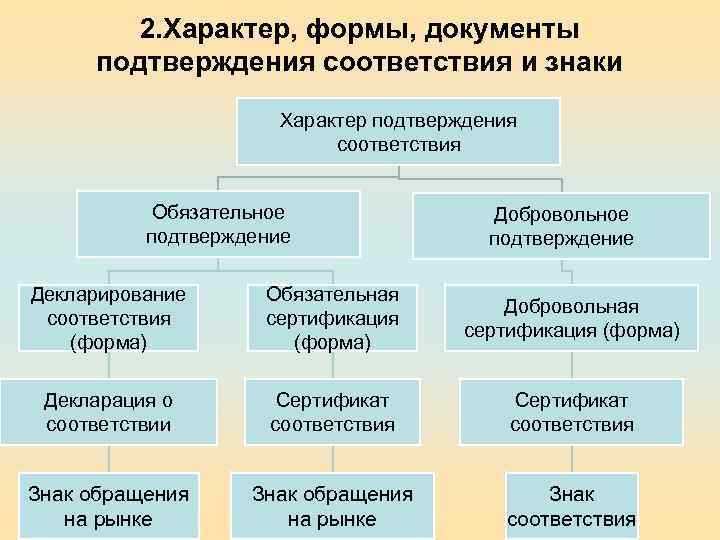 2.Характер, формы, документы подтверждения соответствия и знаки

Характер подтверждения соответствия

Обязательное подтверждение

Добровольное подтверждение

Декларирование соответствия (форма)

Обязательная сертификация (форма)

Добровольная сертификация (форма)

Декларация о соответствии

Сертификат соответствия

Сертификат соответствия

Знак обращения на рынке

Знак обращения на рынке

Знак соответствия